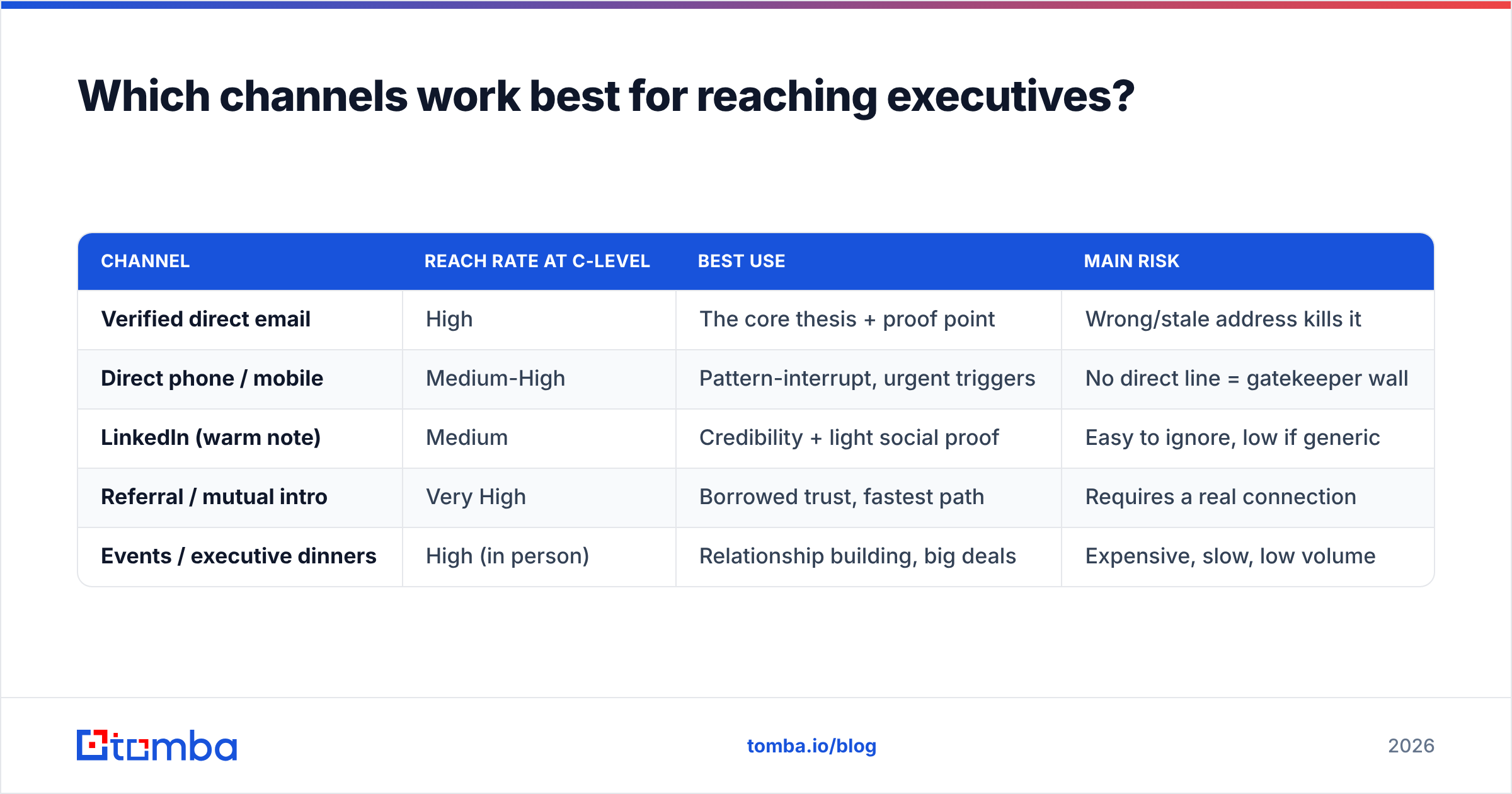 Which channels work best for reaching executives?

| CHANNEL | REACH RATE AT C-LEVEL | BEST USE | MAIN RISK |
|---|---|---|---|
| Verified direct email | High | The core thesis + proof point | Wrong/stale address kills it |
| Direct phone / mobile | Medium-High | Pattern-interrupt, urgent triggers | No direct line = gatekeeper wall |
| LinkedIn (warm note) | Medium | Credibility + light social proof | Easy to ignore, low if generic |
| Referral / mutual intro | Very High | Borrowed trust, fastest path | Requires a real connection |
| Events / executive dinners | High (in person) | Relationship building, big deals | Expensive, slow, low volume |

tomba

tomba.io/blog

2026